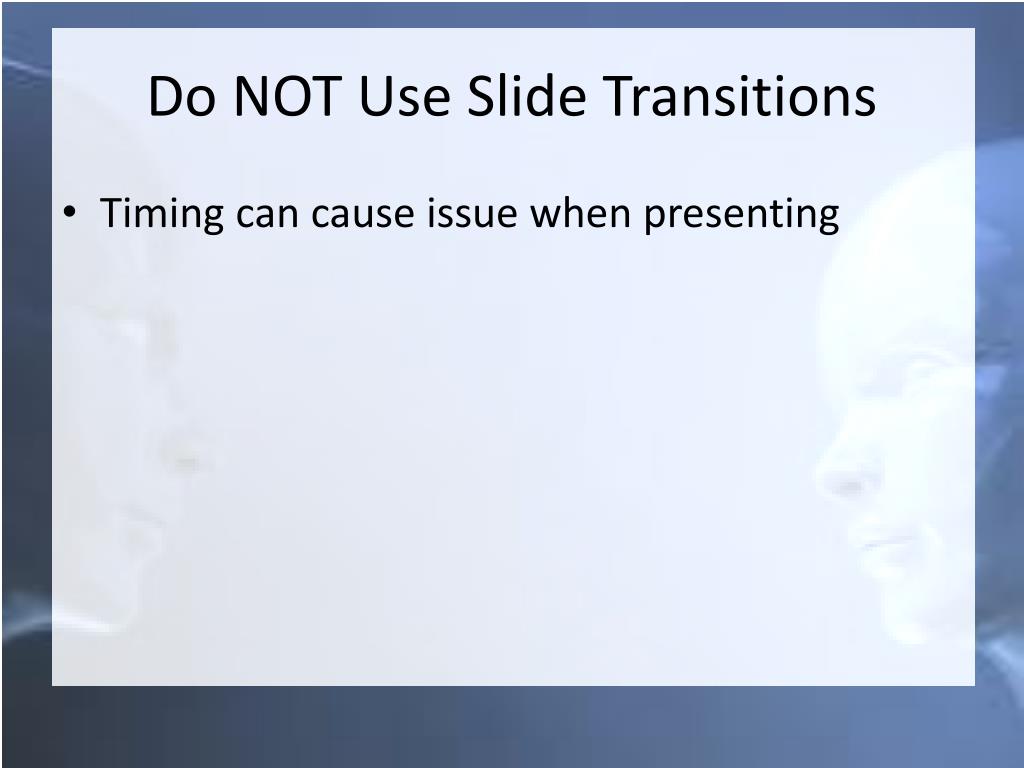 Do NOT Use Slide Transitions

• Timing can cause issue when presenting